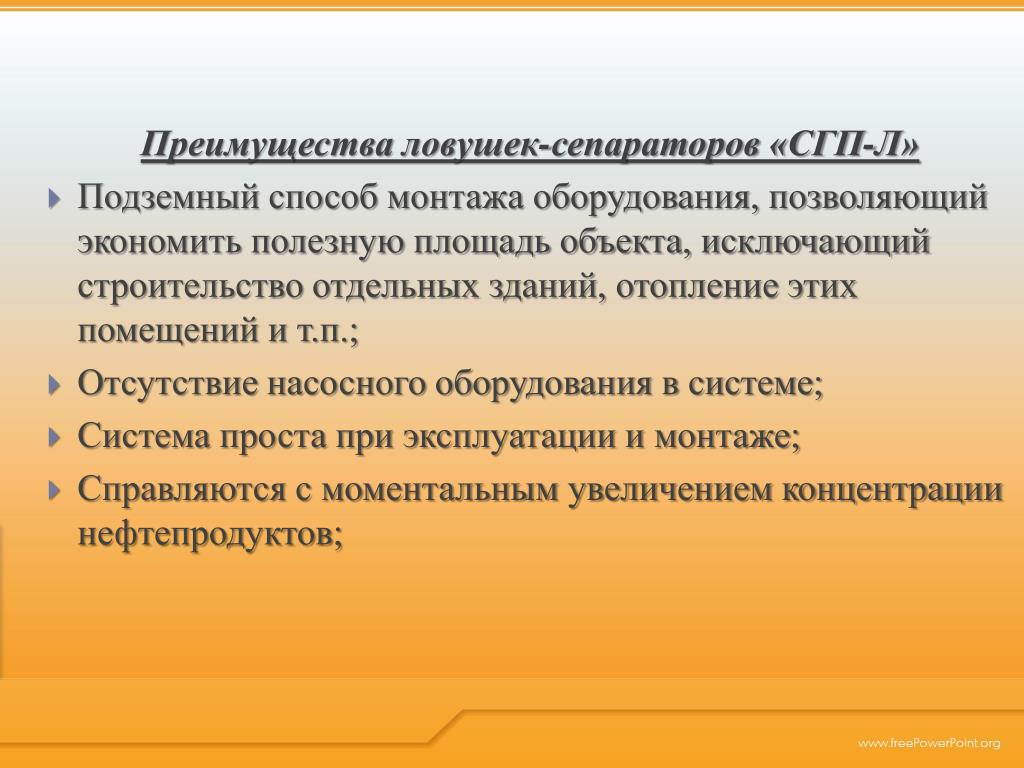 Преимущества ловушек-сепараторов «СГП-Л»

Подземный способ монтажа оборудования, позволяющий экономить полезную площадь объекта, исключающий строительство отдельных зданий, отопление этих помещений и т.п.;

Отсутствие насосного оборудования в системе;

Система проста при эксплуатации и монтаже;

Справляются с моментальным увеличением концентрации нефтепродуктов;

www.freePowerPoint.org